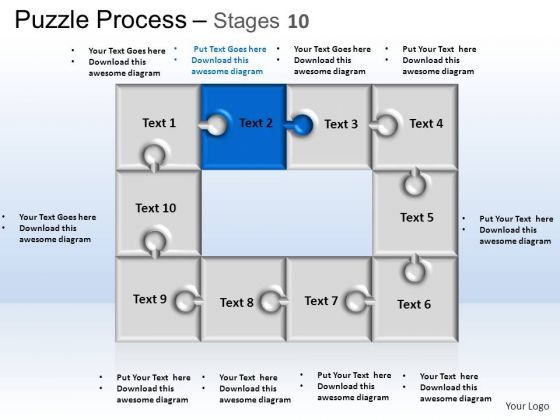 Puzzle Process – Stages 10

- Your Text Goes here
- Download this awesome diagram

- Put Text Goes here
- Download this awesome diagram

- Your Text Goes here
- Download this awesome diagram

- Put Your Text here
- Download this awesome diagram

Text 1

Text 2

Text 3

Text 4

- Your Text Goes here
- Download this awesome diagram

Text 10

Text 5

- Put Your Text here
- Download this awesome diagram

Text 9

Text 8

Text 7

Text 6

- Put Your Text here
- Download this awesome diagram

- Your Text here
- Download this awesome diagram

- Put Your Text here
- Download this awesome diagram

- Your Text here
- Download this awesome diagram

Your Logo